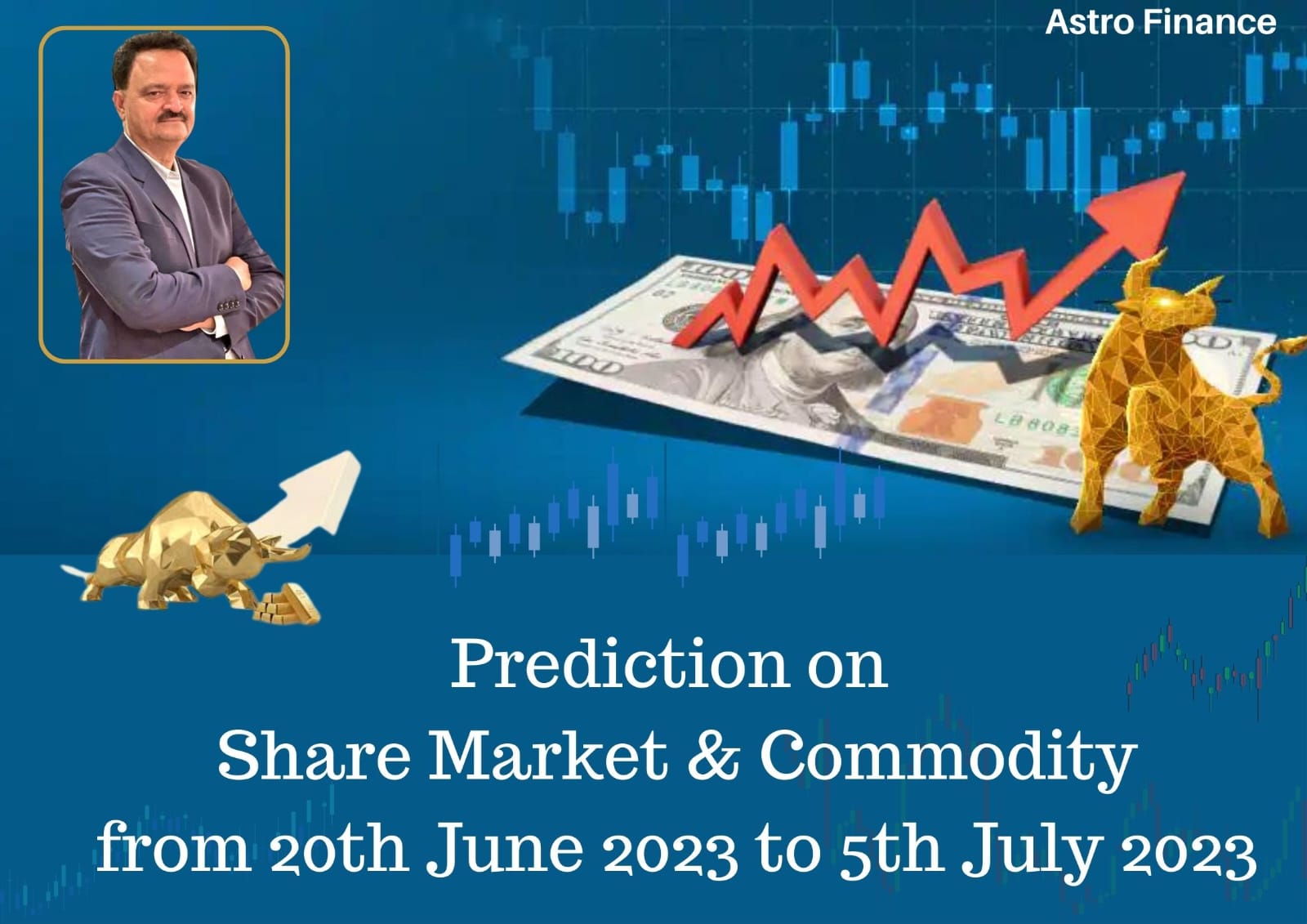 Astro Finance

Prediction on
Share Market & Commodity
from 20th June 2023 to 5th July 2023